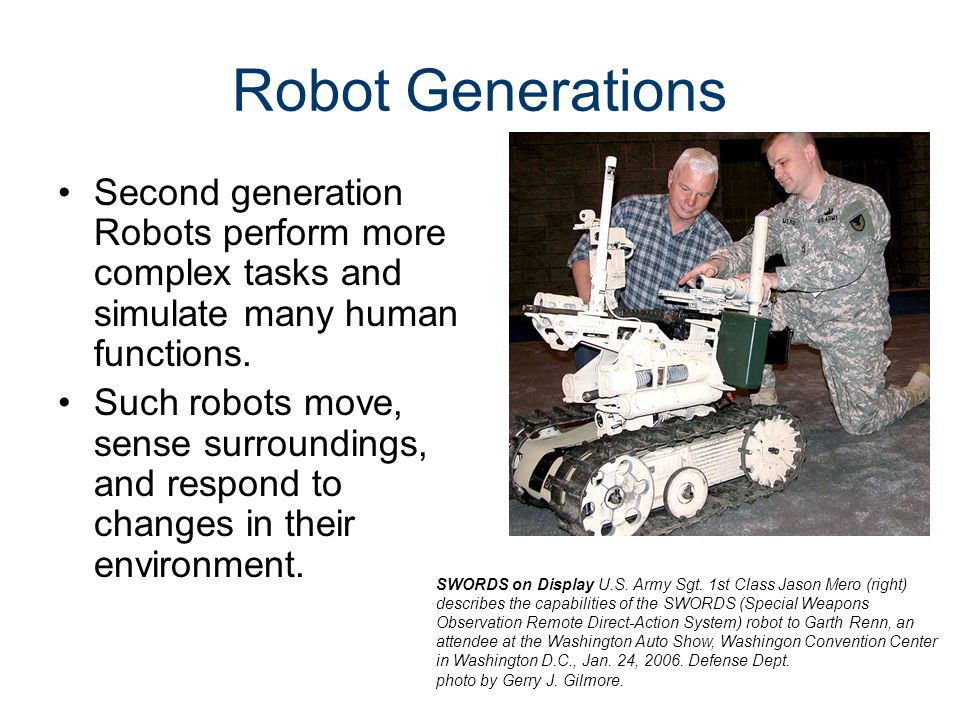 Robot Generations

• Second generation Robots perform more complex tasks and simulate many human functions.
• Such robots move, sense surroundings, and respond to changes in their environment.

SWORDS on Display U.S. Army Sgt. 1st Class Jason Mero (right) describes the capabilities of the SWORDS (Special Weapons Observation Remote Direct-Action System) robot to Garth Renn, an attendee at the Washington Auto Show, Washingon Convention Center in Washington D.C., Jan. 24, 2006. Defense Dept.
photo by Gerry J. Gilmore.